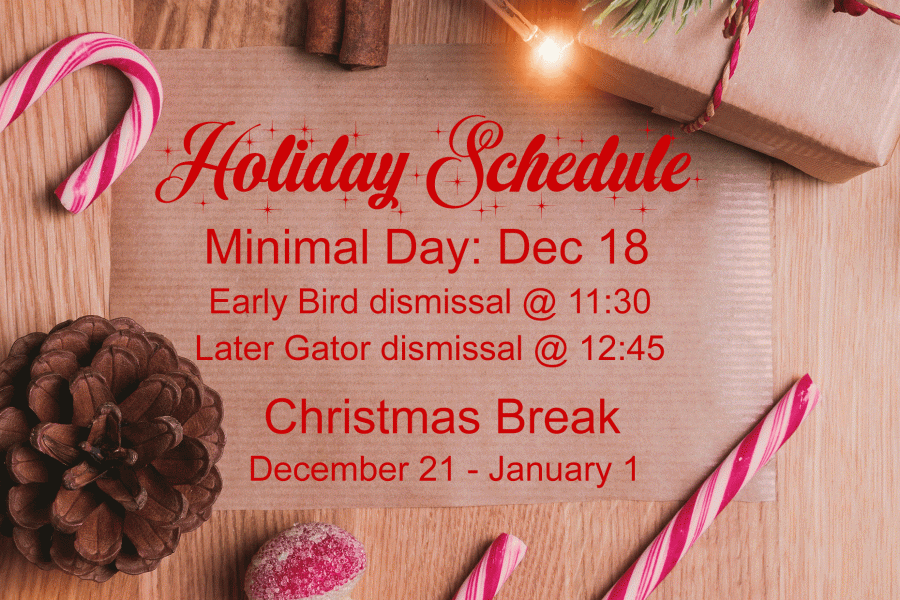 Holiday Schedule

Minimal Day: Dec 18

Early Bird dismissal @ 11:30

Later Gator dismissal @ 12:45

Christmas Break

December 21 - January 1